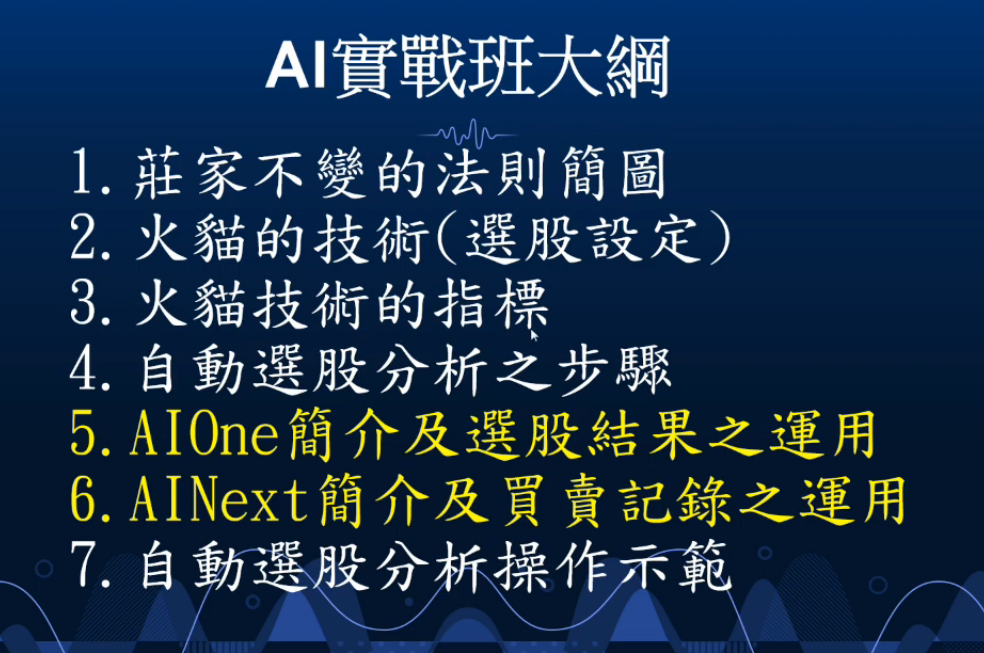 AI實戰班大綱

1. 莊家不變的法則簡圖
2. 火貓的技術(選股設定)
3. 火貓技術的指標
4. 自動選股分析之步驟
5. AIOne簡介及選股結果之運用
6. AINext簡介及買賣記錄之運用
7. 自動選股分析操作示範